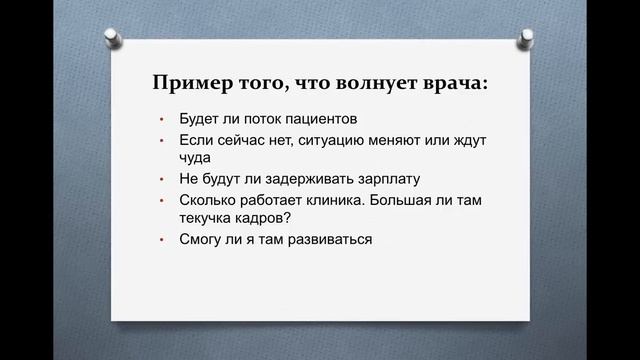 Пример того, что волнует врача:

• Будет ли поток пациентов
• Если сейчас нет, ситуацию меняют или ждут чуда
• Не будут ли задерживать зарплату
• Сколько работает клиника. Большая ли там текучка кадров?
• Смогу ли я там развиваться